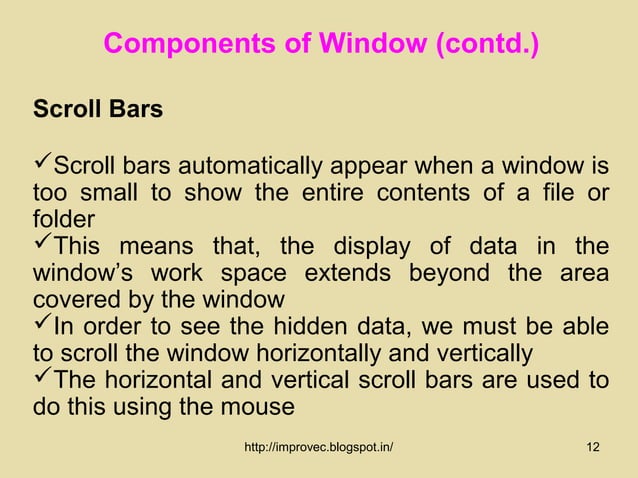 Components of Window (contd.)

Scroll Bars

✓Scroll bars automatically appear when a window is too small to show the entire contents of a file or folder
✓This means that, the display of data in the window's work space extends beyond the area covered by the window
✓In order to see the hidden data, we must be able to scroll the window horizontally and vertically
✓The horizontal and vertical scroll bars are used to do this using the mouse

http://improvec.blogspot.in/

12